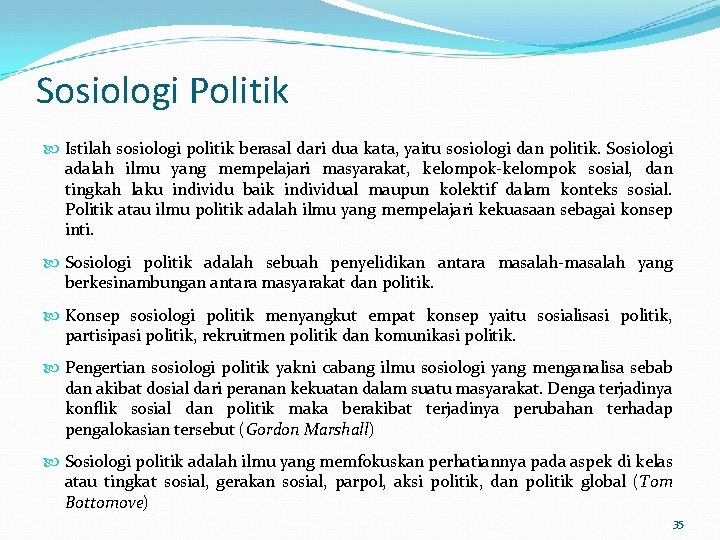 Sosiologi Politik

Istilah sosiologi politik berasal dari dua kata, yaitu sosiologi dan politik. Sosiologi adalah ilmu yang mempelajari masyarakat, kelompok-kelompok sosial, dan tingkah laku individu baik individual maupun kolektif dalam konteks sosial. Politik atau ilmu politik adalah ilmu yang mempelajari kekuasaan sebagai konsep inti.

Sosiologi politik adalah sebuah penyelidikan antara masalah-masalah yang berkesinambungan antara masyarakat dan politik.

Konsep sosiologi politik menyangkut empat konsep yaitu sosialisasi politik, partisipasi politik, rekruitmen politik dan komunikasi politik.

Pengertian sosiologi politik yakni cabang ilmu sosiologi yang menganalisa sebab dan akibat dosial dari peranan kekuatan dalam suatu masyarakat. Denga terjadinya konflik sosial dan politik maka berakibat terjadinya perubahan terhadap pengalokasian tersebut (Gordon Marshall)

Sosiologi politik adalah ilmu yang memfokuskan perhatiannya pada aspek di kelas atau tingkat sosial, gerakan sosial, parpol, aksi politik, dan politik global (Tom Bottomove)

35